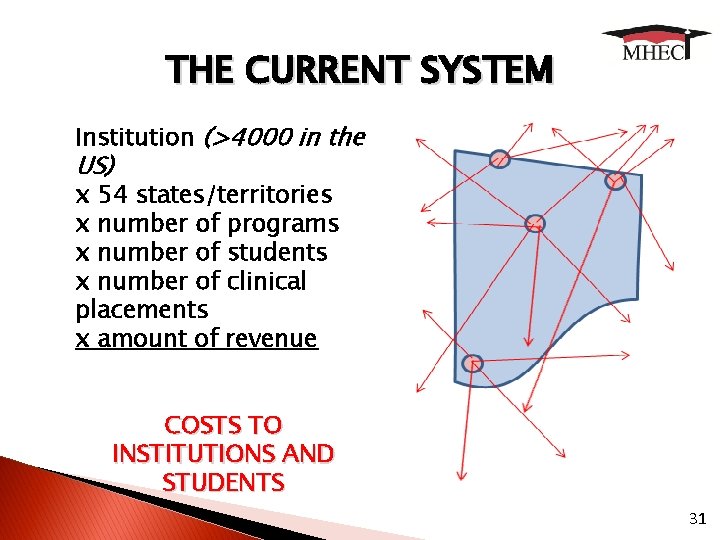 MHEC

THE CURRENT SYSTEM

Institution (>4000 in the US)
x 54 states/territories
x number of programs
x number of students
x number of clinical placements
x amount of revenue

COSTS TO INSTITUTIONS AND STUDENTS

31